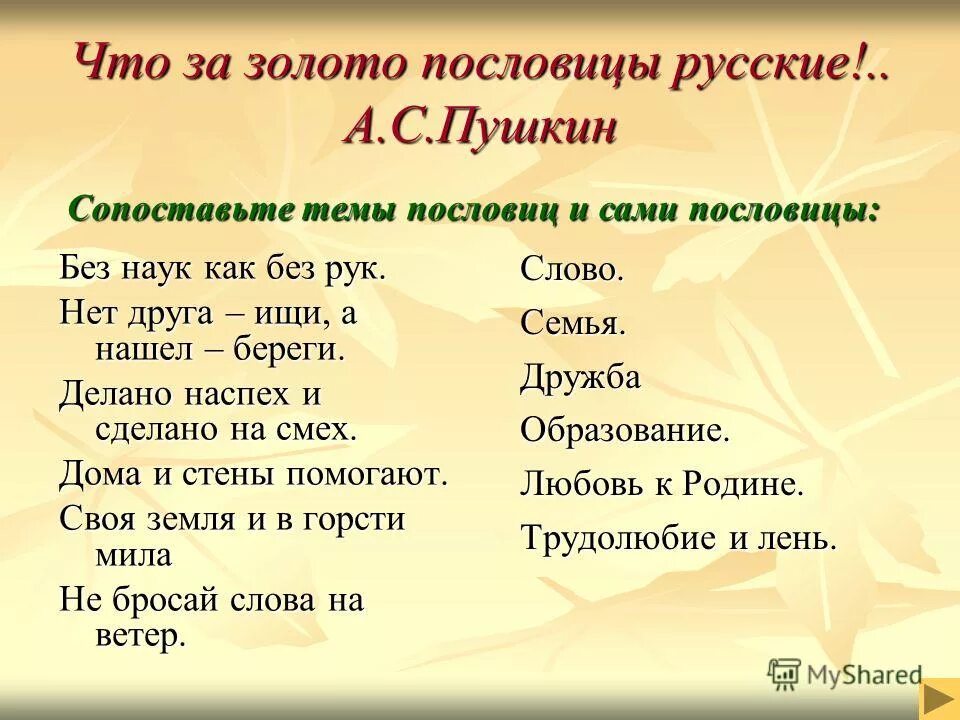 Что за золото пословицы русские!.. А.С.Пушкин

Сопоставьте темы пословиц и сами пословицы:

Без наук как без рук.

Нет друга – ищи, а нашел – береги.

Делано наспех и сделано на смех.

Дома и стены помогают.

Своя земля и в горсти мила

Не бросай слова на ветер.

Слово.

Семья.

Дружба

Образование.

Любовь к Родине.

Трудолюбие и лень.

MyShared